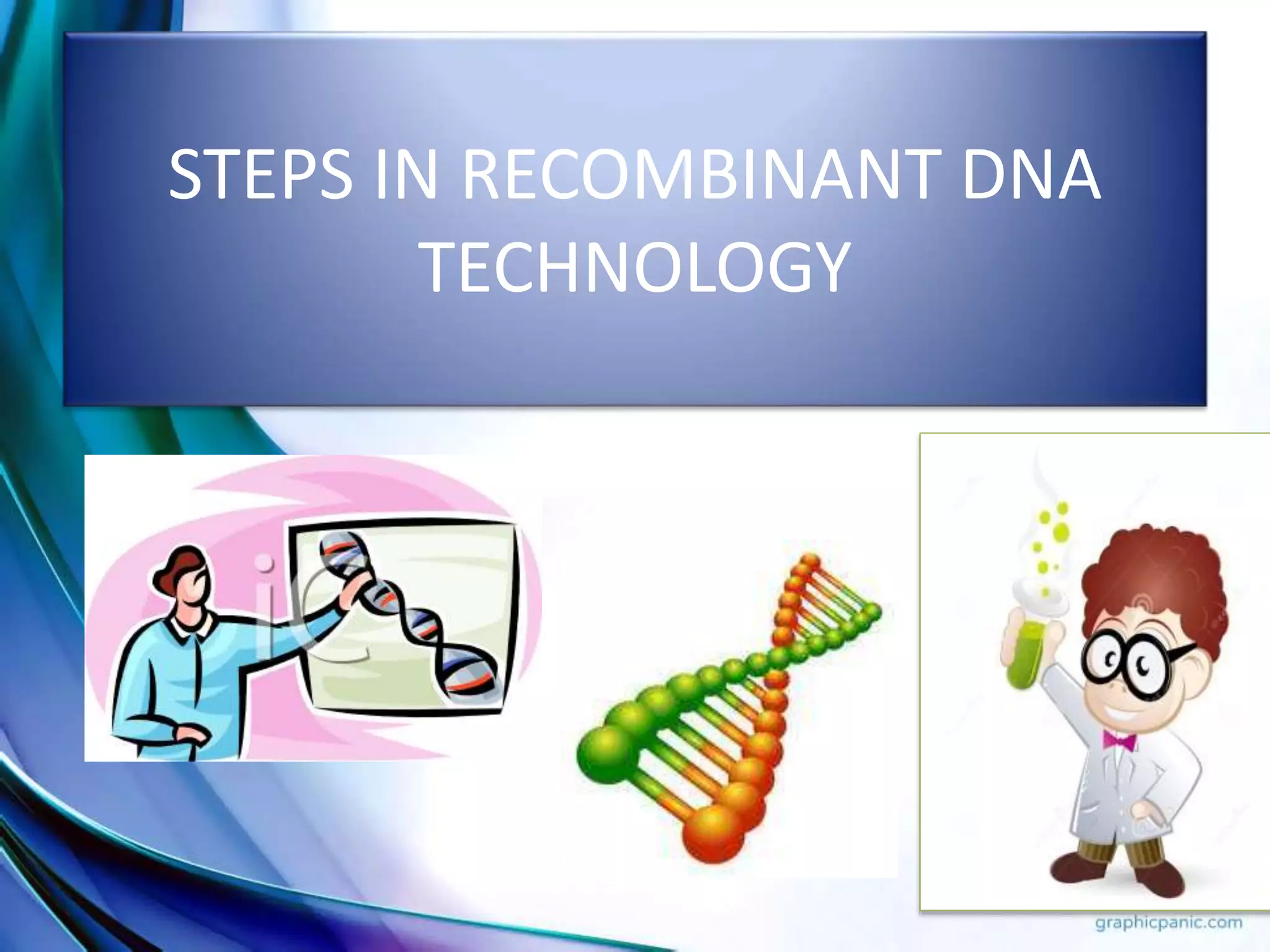 STEPS IN RECOMBINANT DNA TECHNOLOGY

graphicpanic.com